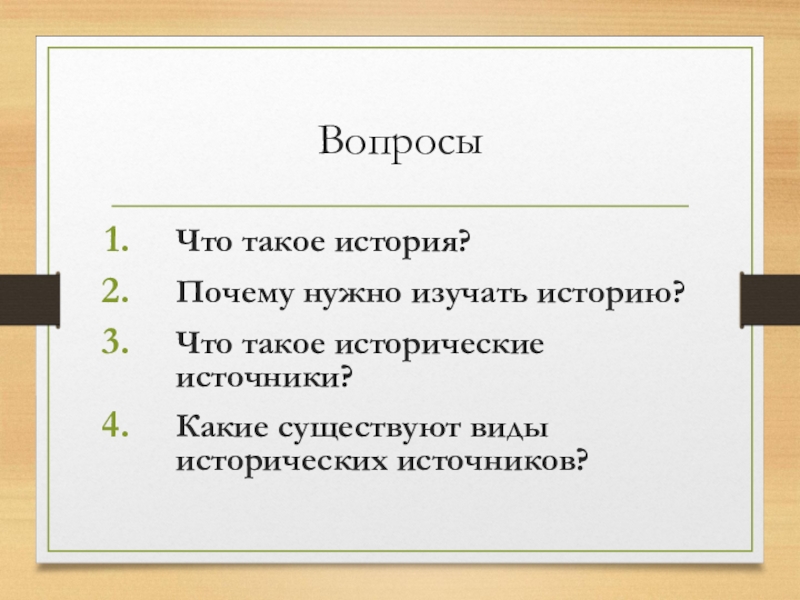 Вопросы

1. Что такое история?
2. Почему нужно изучать историю?
3. Что такое исторические источники?
4. Какие существуют виды исторических источников?